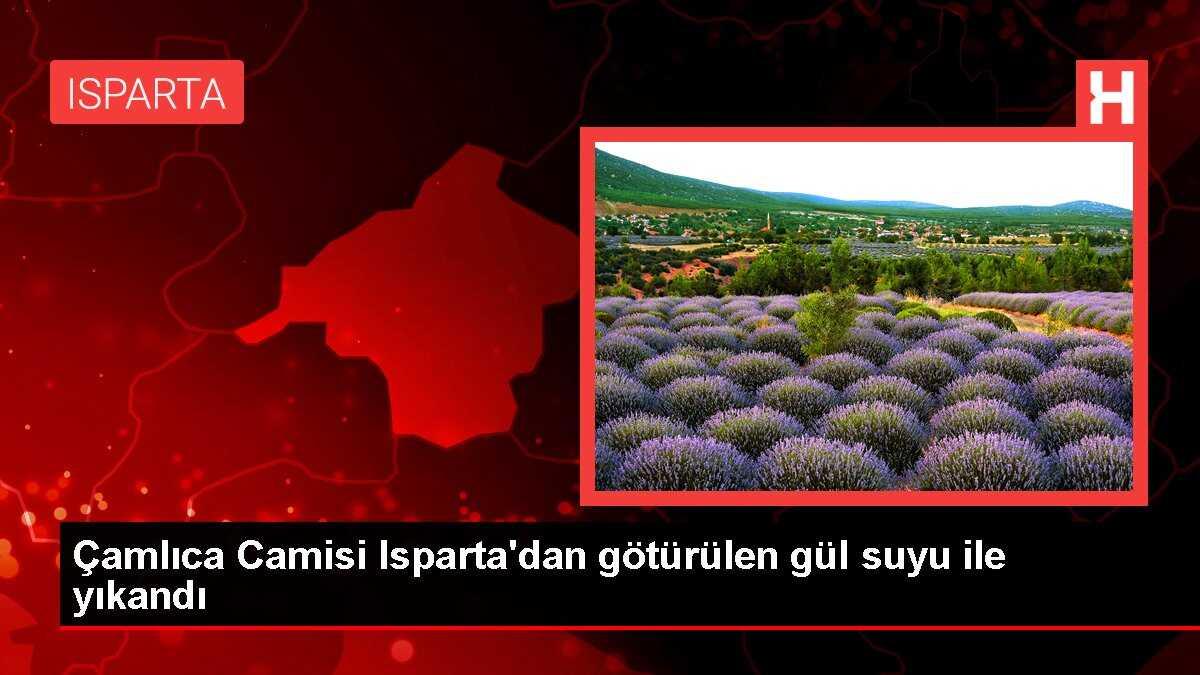 ISPARTA

H

Çamlıca Camisi Isparta'dan götürülen gül suyu ile yıkandı